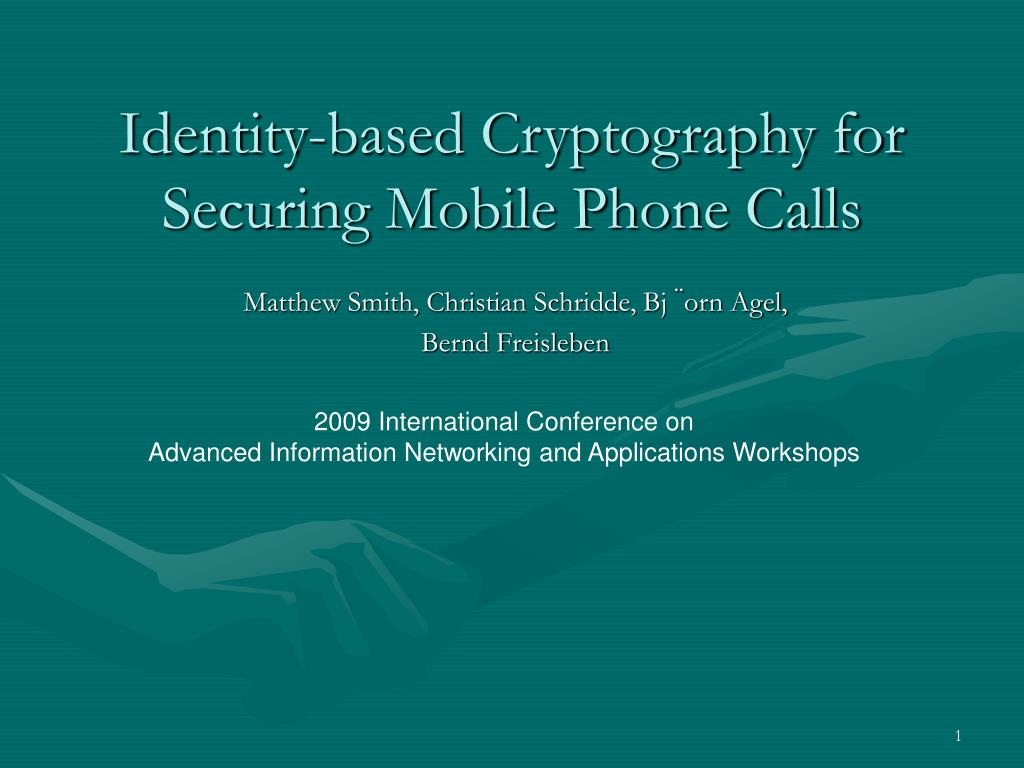 Identity-based Cryptography for Securing Mobile Phone Calls

Matthew Smith, Christian Schridde, Bj ¨orn Agel,
Bernd Freisleben

2009 International Conference on
Advanced Information Networking and Applications Workshops

1